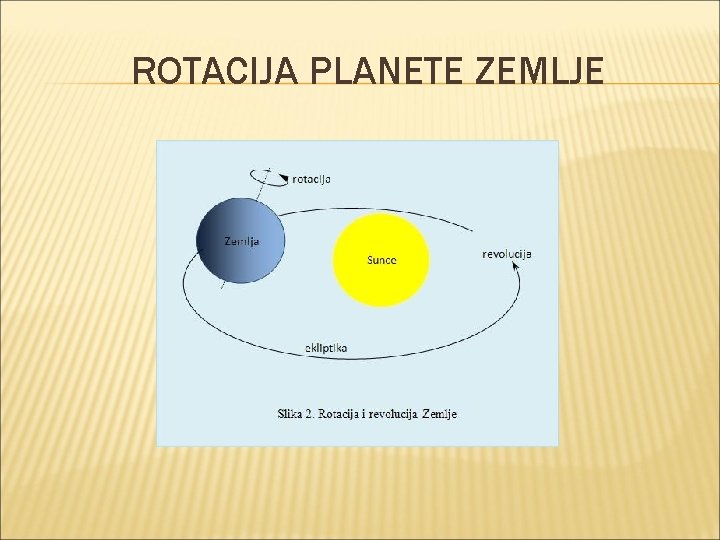 ROTACIJA PLANETE ZEMLJE

rotacija

Zemlja

Sunce

revolucija

ekliptika

Slika 2. Rotacija i revolucija Zemlje